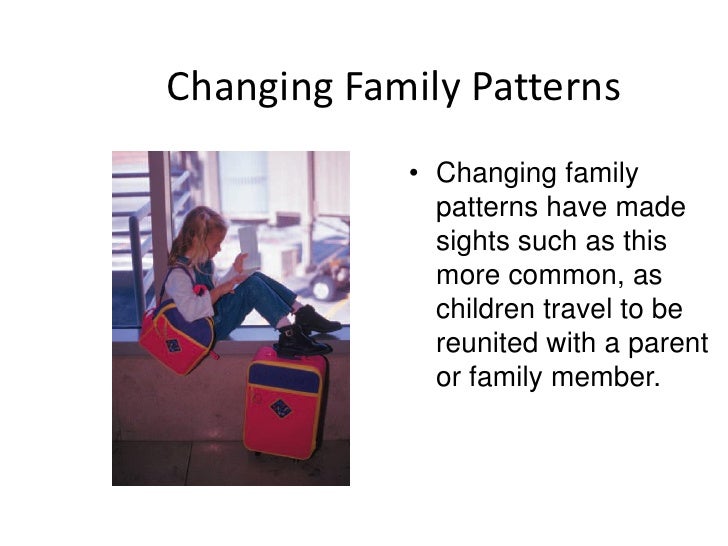 Changing Family Patterns

• Changing family patterns have made sights such as this more common, as children travel to be reunited with a parent or family member.